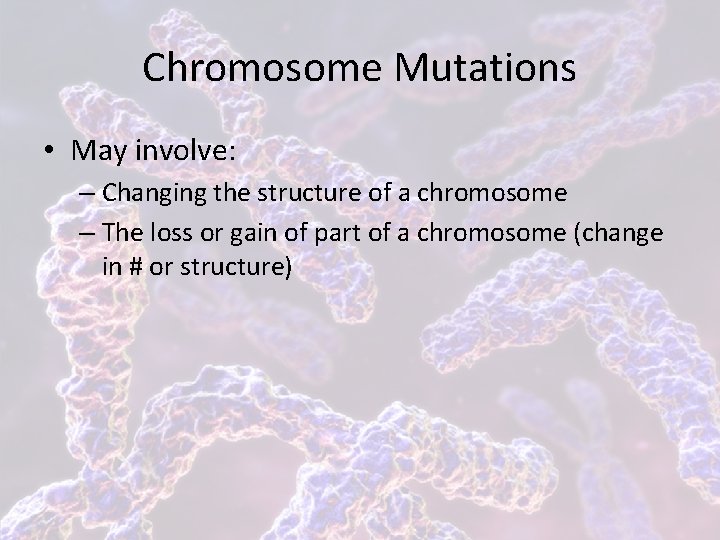 Chromosome Mutations

• May involve:
– Changing the structure of a chromosome
– The loss or gain of part of a chromosome (change in # or structure)